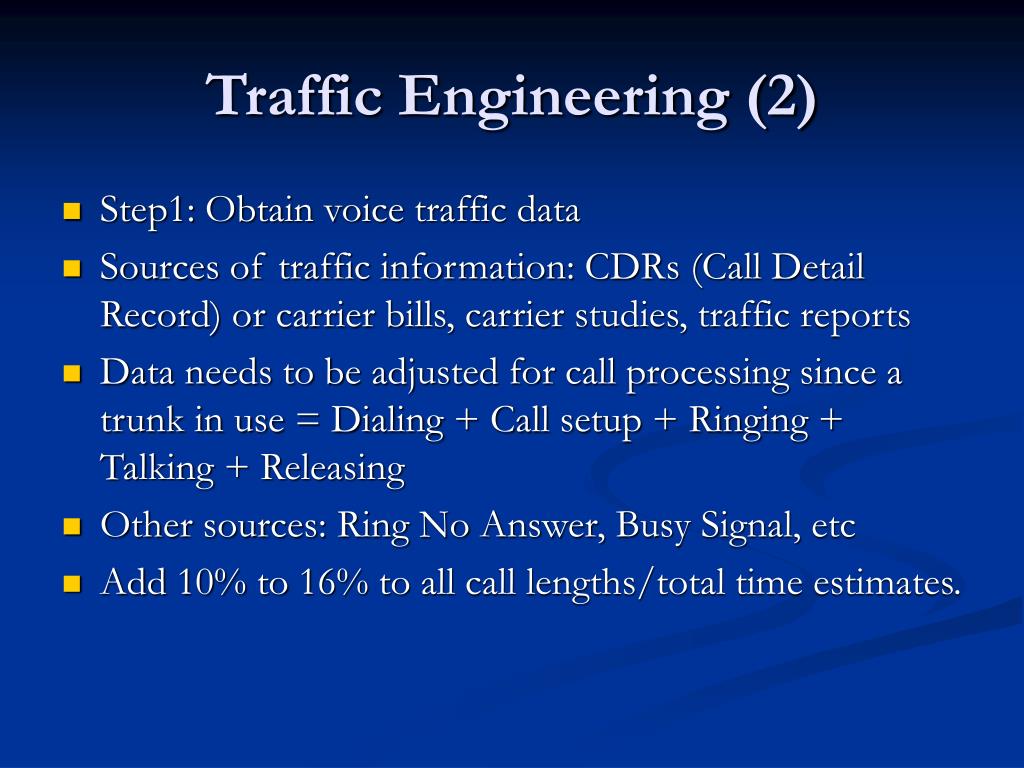 Traffic Engineering (2)

- Step1: Obtain voice traffic data
- Sources of traffic information: CDRs (Call Detail Record) or carrier bills, carrier studies, traffic reports
- Data needs to be adjusted for call processing since a trunk in use = Dialing + Call setup + Ringing + Talking + Releasing
- Other sources: Ring No Answer, Busy Signal, etc
- Add 10% to 16% to all call lengths/total time estimates.